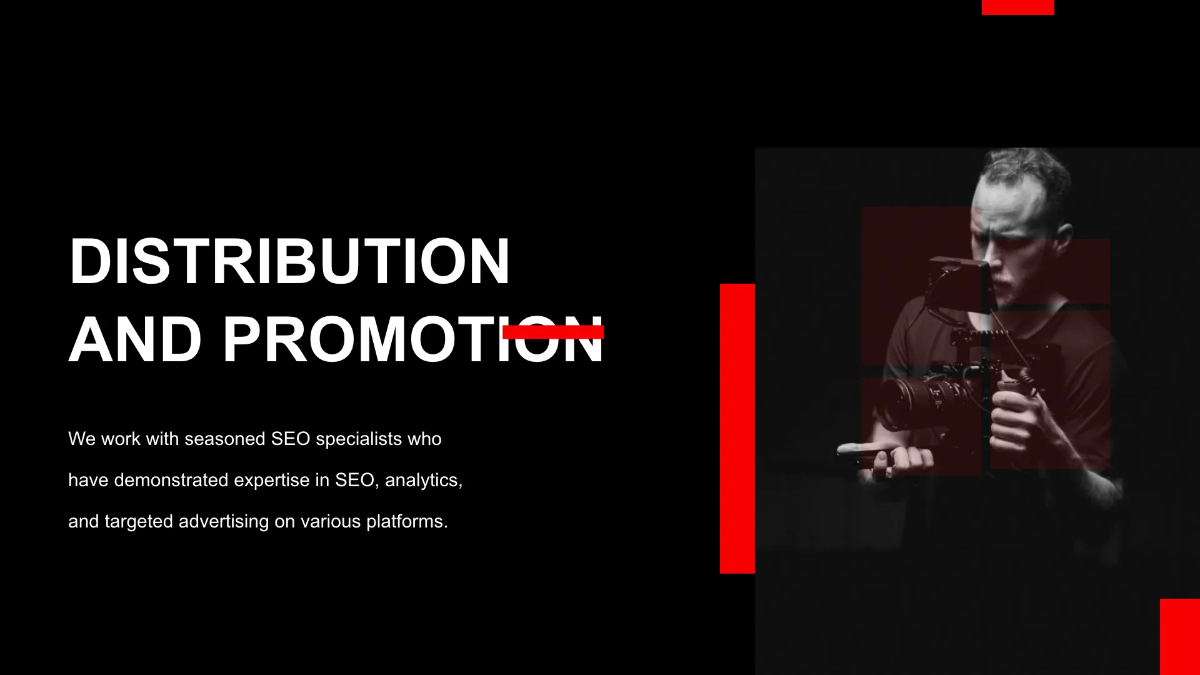 DISTRIBUTION AND PROMOTION

We work with seasoned SEO specialists who have demonstrated expertise in SEO, analytics, and targeted advertising on various platforms.